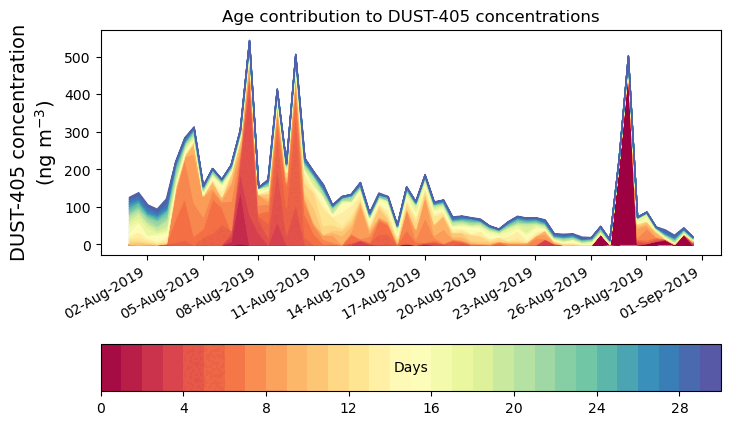 Age contribution to DUST-405 concentrations

DUST-405 concentration (ng m$^{-3}$)

500
400
300
200
100
0

02-Aug-2019
05-Aug-2019
08-Aug-2019
11-Aug-2019
14-Aug-2019
17-Aug-2019
20-Aug-2019
23-Aug-2019
26-Aug-2019
29-Aug-2019
01-Sep-2019

Days

0
4
8
12
16
20
24
28